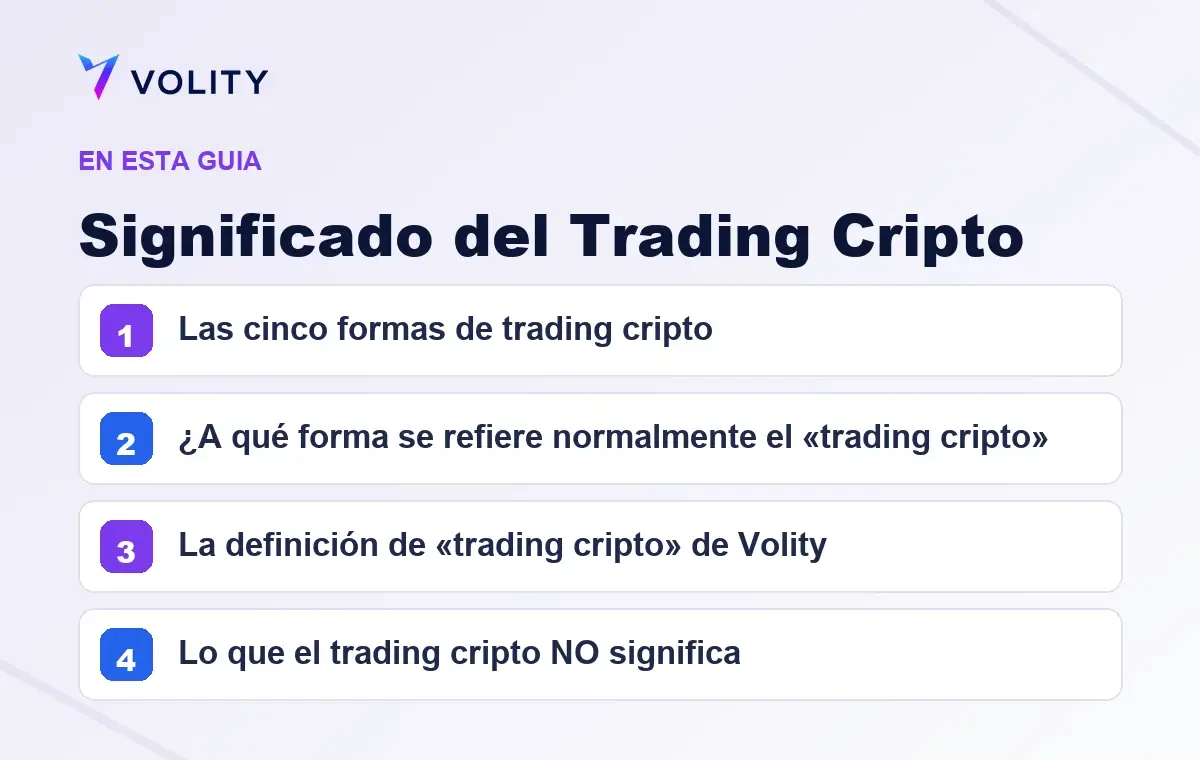 VOLITY

EN ESTA GUIA

Significado del Trading Cripto

1 Las cinco formas de trading cripto

2 ¿A qué forma se refiere normalmente el «trading cripto»

3 La definición de «trading cripto» de Volity

4 Lo que el trading cripto NO significa